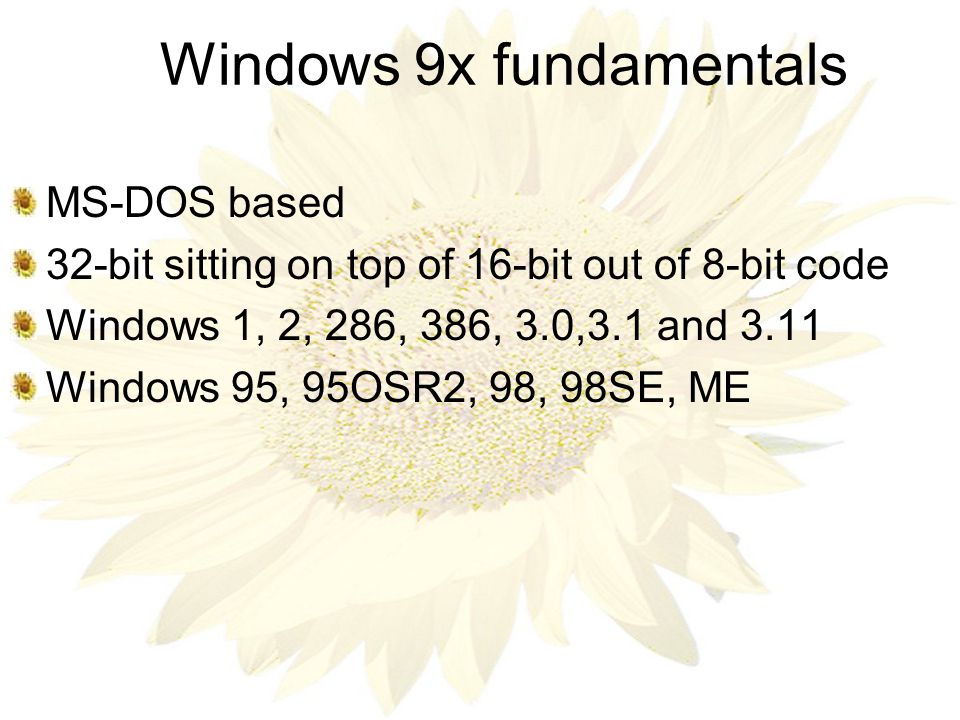 Windows 9x fundamentals

MS-DOS based
32-bit sitting on top of 16-bit out of 8-bit code
Windows 1, 2, 286, 386, 3.0,3.1 and 3.11
Windows 95, 95OSR2, 98, 98SE, ME